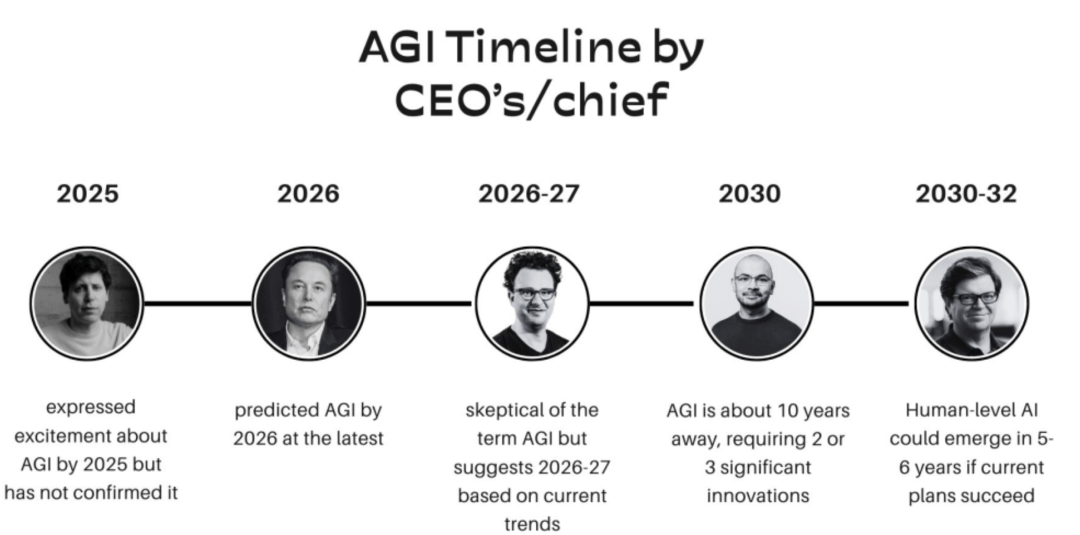 AGI Timeline by CEO's/chief

2025

expressed excitement about AGI by 2025 but has not confirmed it

2026

predicted AGI by 2026 at the latest

2026-27

skeptical of the term AGI but suggests 2026-27 based on current trends

2030

AGI is about 10 years away, requiring 2 or 3 significant innovations

2030-32

Human-level AI could emerge in 5-6 years if current plans succeed